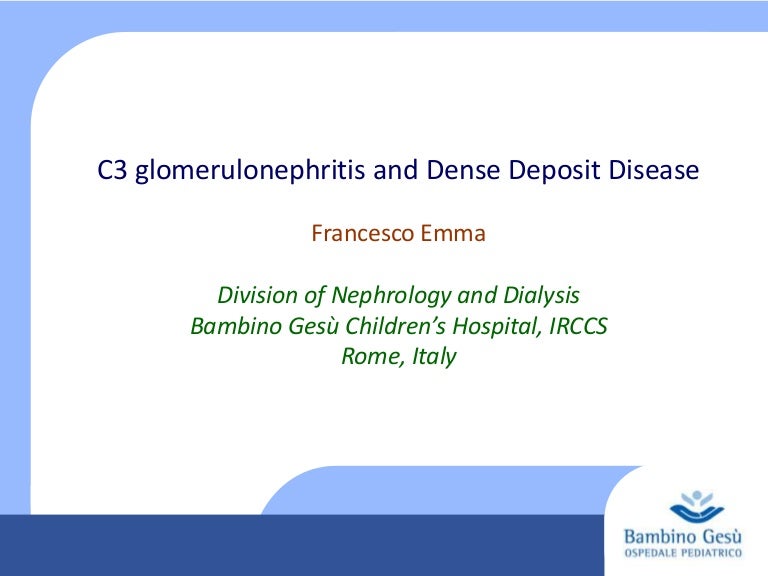 C3 glomerulonephritis and Dense Deposit Disease

Francesco Emma

Division of Nephrology and Dialysis
Bambino Gesù Children's Hospital, IRCCS
Rome, Italy

Bambino Gesù
OSPEDALE PEDIATRICO